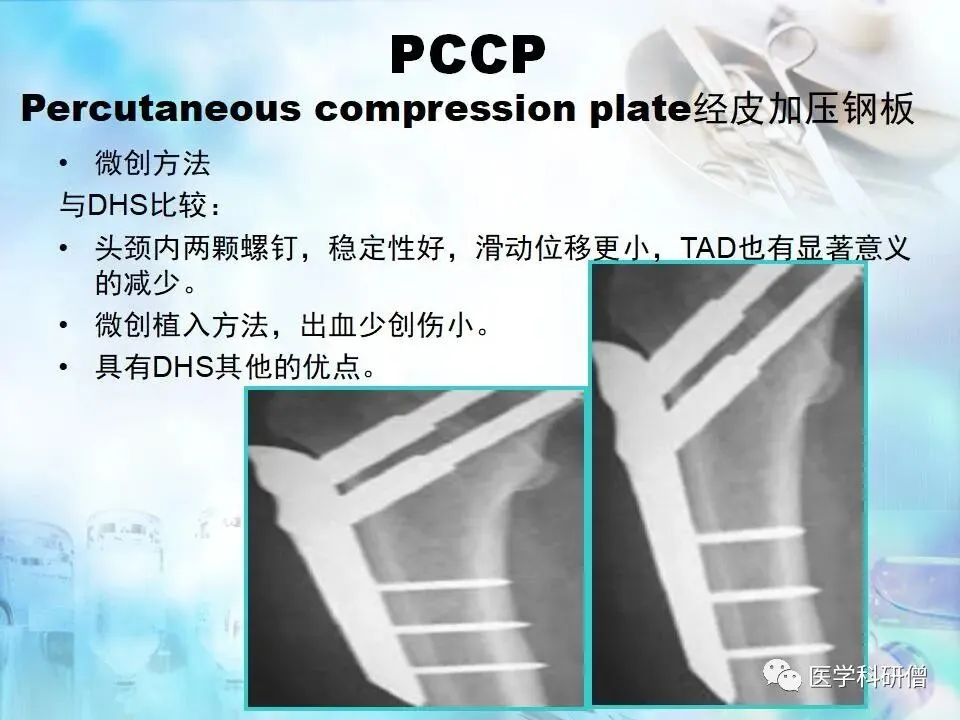 PCCP

Percutaneous compression plate经皮加压钢板

• 微创方法

与DHS比较：

• 头颈内两颗螺钉，稳定性好，滑动位移更小，TAD也有显著意义的减少。

• 微创植入方法，出血少创伤小。

• 具有DHS其他的优点。

医学科研僧